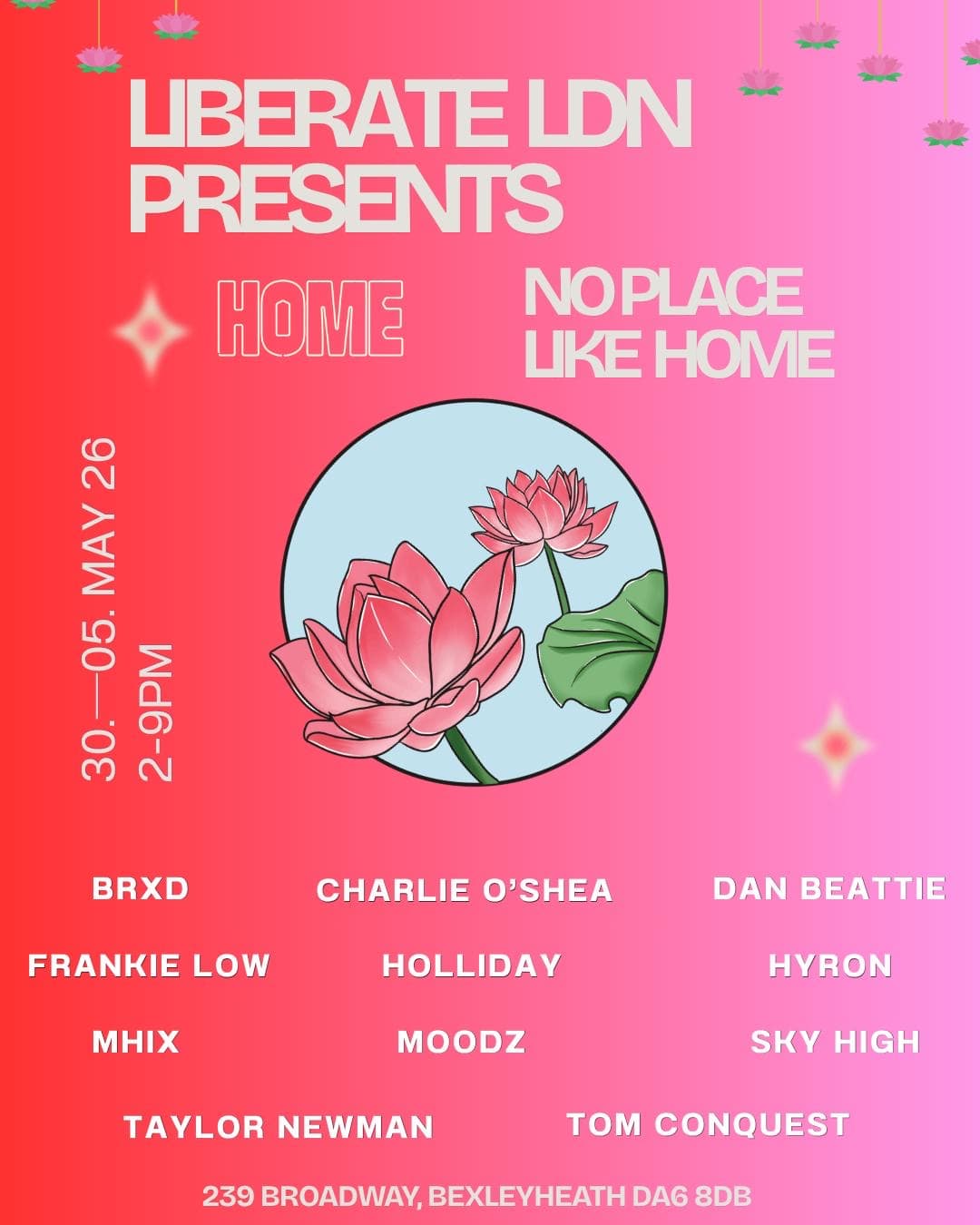 LIBERATE LDN PRESENTS

HOME

NO PLACE LIKE HOME

30.—05. MAY 26
2-9PM

BRXD
CHARLIE O'SHEA
DAN BEATTIE
FRANKIE LOW
HOLLIDAY
HYRON
MHIX
MOODZ
SKY HIGH
TAYLOR NEWMAN
TOM CONQUEST

239 BROADWAY, BEXLEYHEATH DA6 8DB